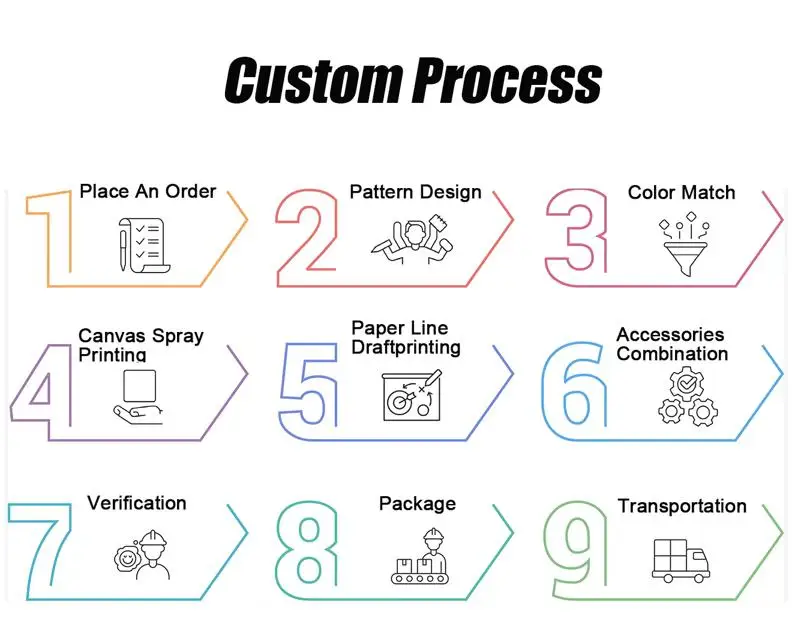 Custom Process

1 Place An Order

2 Pattern Design

3 Color Match

4 Canvas Spray Printing

5 Paper Line Draftprinting

6 Accessories Combination

7 Verification

8 Package

9 Transportation